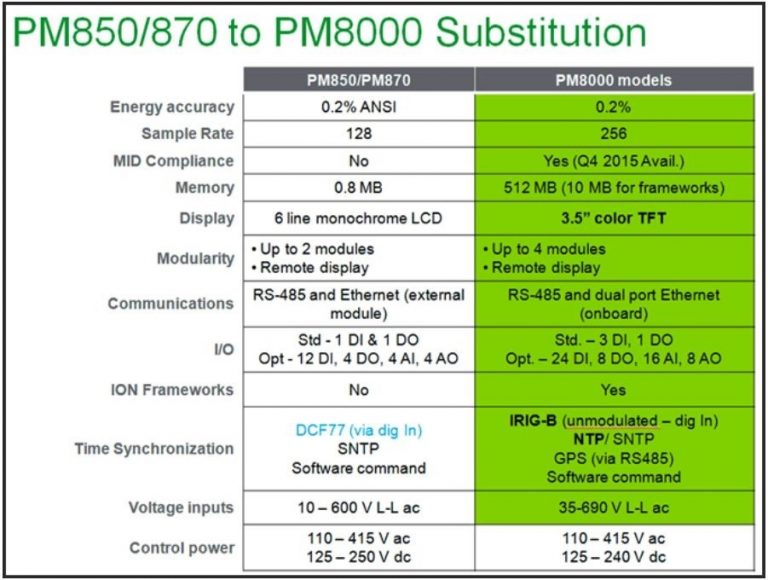 PM850/870 to PM8000 Substitution

| | PM850/PM870 | PM8000 models |
|---|---|---|
| Energy accuracy | 0.2% ANSI | 0.2% |
| Sample Rate | 128 | 256 |
| MID Compliance | No | Yes (Q4 2015 Avail.) |
| Memory | 0.8 MB | 512 MB (10 MB for frameworks) |
| Display | 6 line monochrome LCD | 3.5" color TFT |
| Modularity | • Up to 2 modules • Remote display | • Up to 4 modules • Remote display |
| Communications | RS-485 and Ethernet (external module) | RS-485 and dual port Ethernet (onboard) |
| I/O | Std - 1 DI & 1 DO Opt - 12 DI, 4 DO, 4 AI, 4 AO | Std. – 3 DI, 1 DO Opt. – 24 DI, 8 DO, 16 AI, 8 AO |
| ION Frameworks | No | Yes |
| Time Synchronization | DCF77 (via dig In) SNTP Software command | IRIG-B (unmodulated – dig In) NTP/ SNTP GPS (via RS485) Software command |
| Voltage inputs | 10 – 600 V L-L ac | 35-690 V L-L ac |
| Control power | 110 – 415 V ac 125 – 250 V dc | 110 – 415 V ac 125 – 240 V dc |